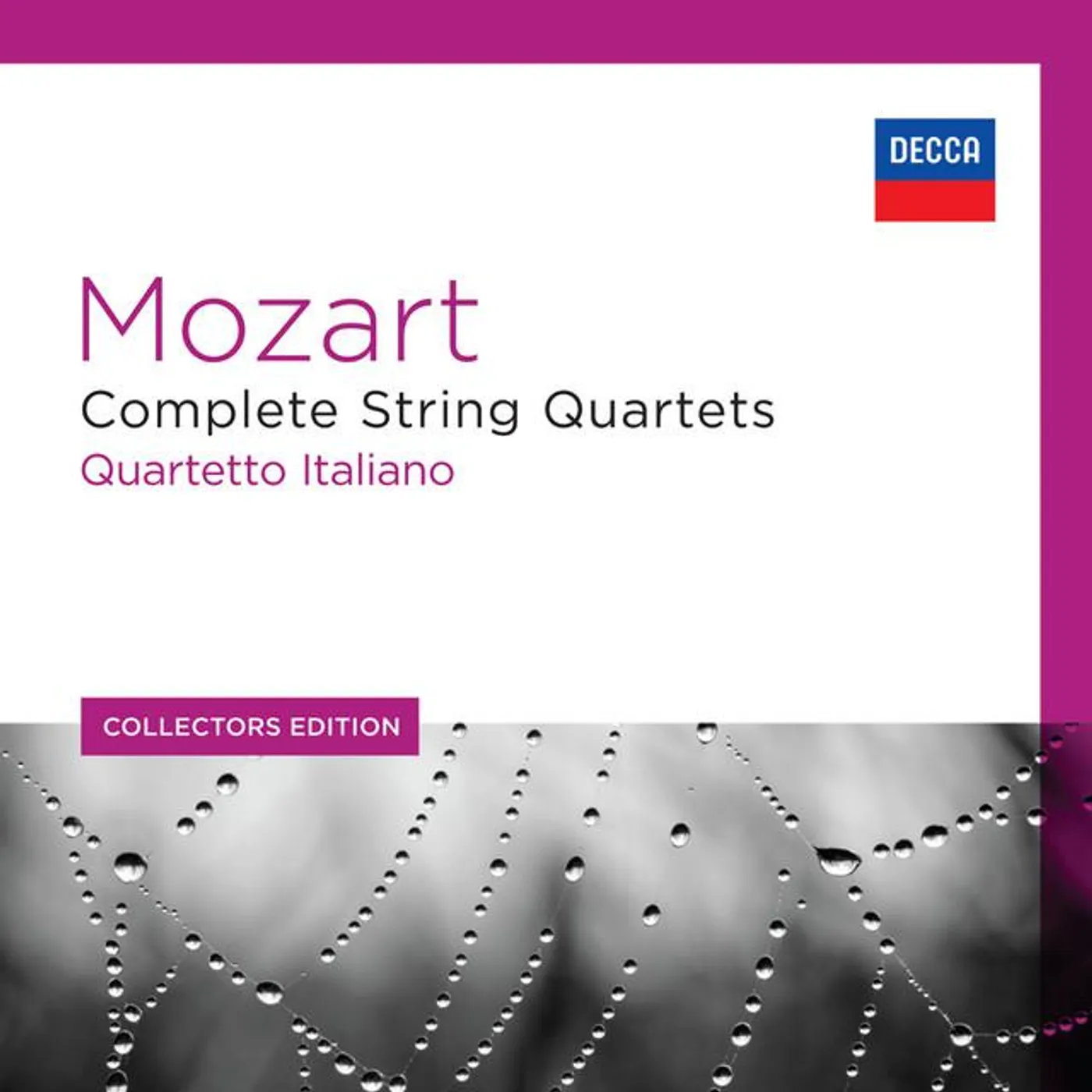 DECCA

Mozart

Complete String Quartets

Quartetto Italiano

COLLECTORS EDITION